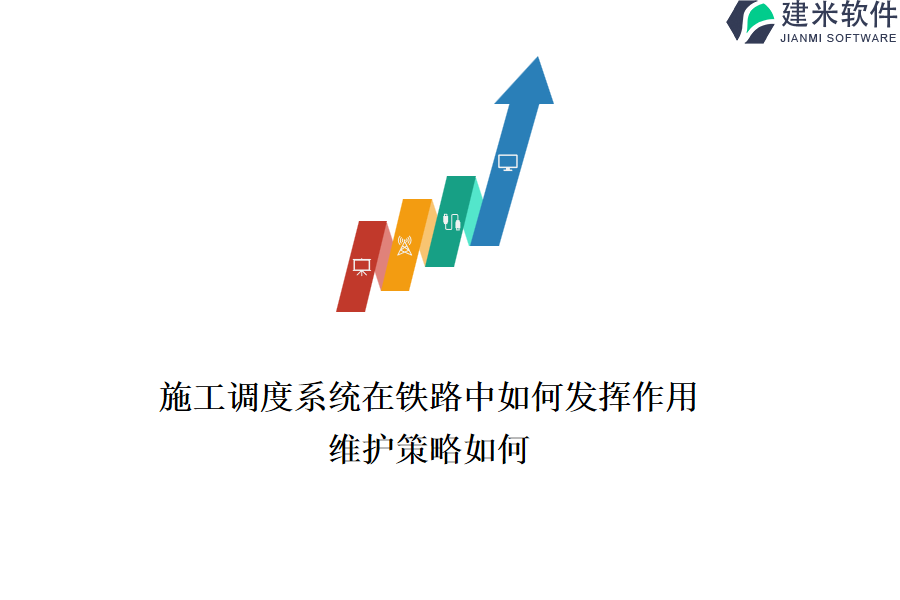 建米软件
JIANMI SOFTWARE

施工调度系统在铁路中如何发挥作用
维护策略如何